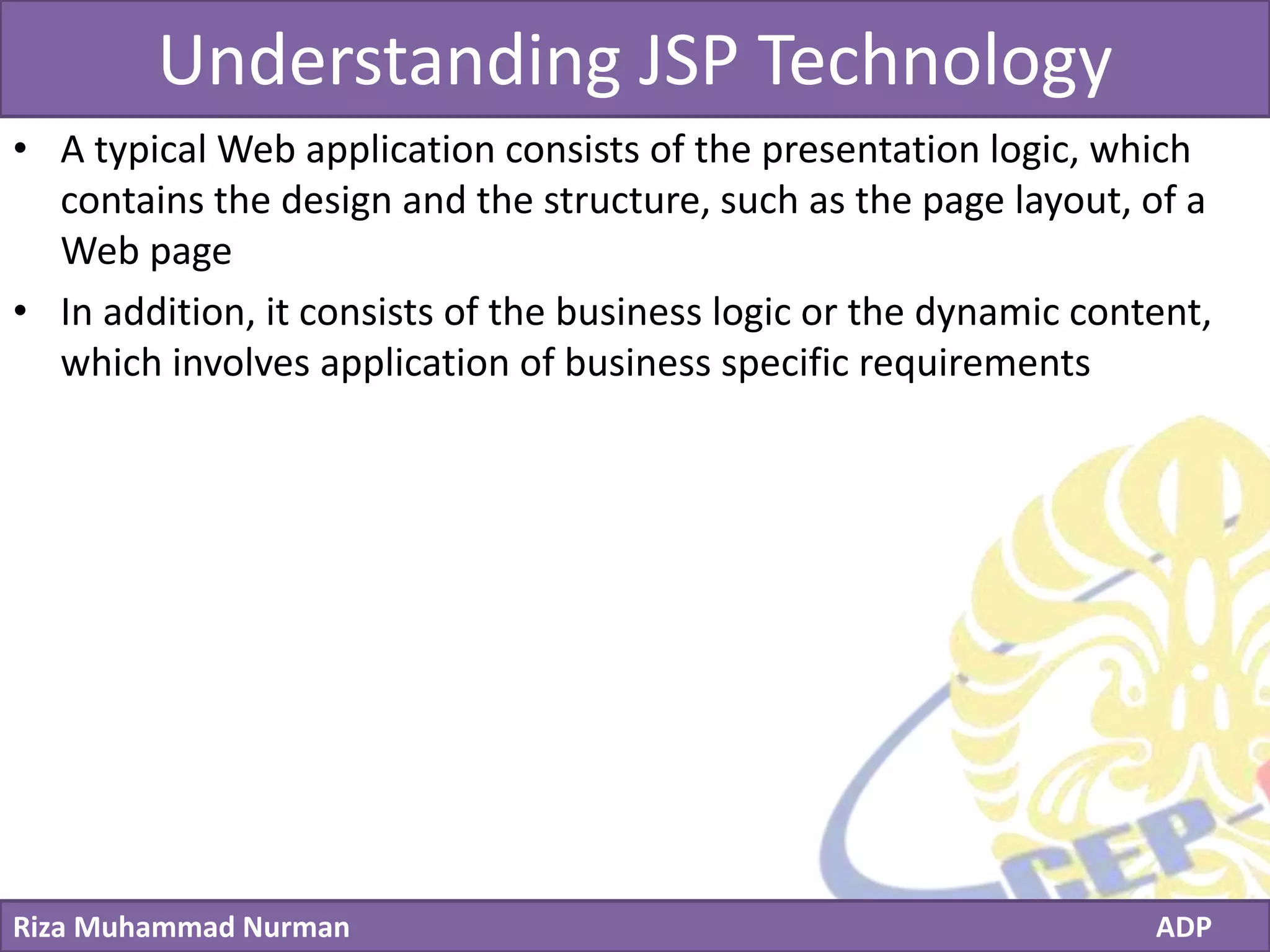 Understanding JSP Technology

• A typical Web application consists of the presentation logic, which contains the design and the structure, such as the page layout, of a Web page

• In addition, it consists of the business logic or the dynamic content, which involves application of business specific requirements

CEP

Riza Muhammad Nurman

ADP